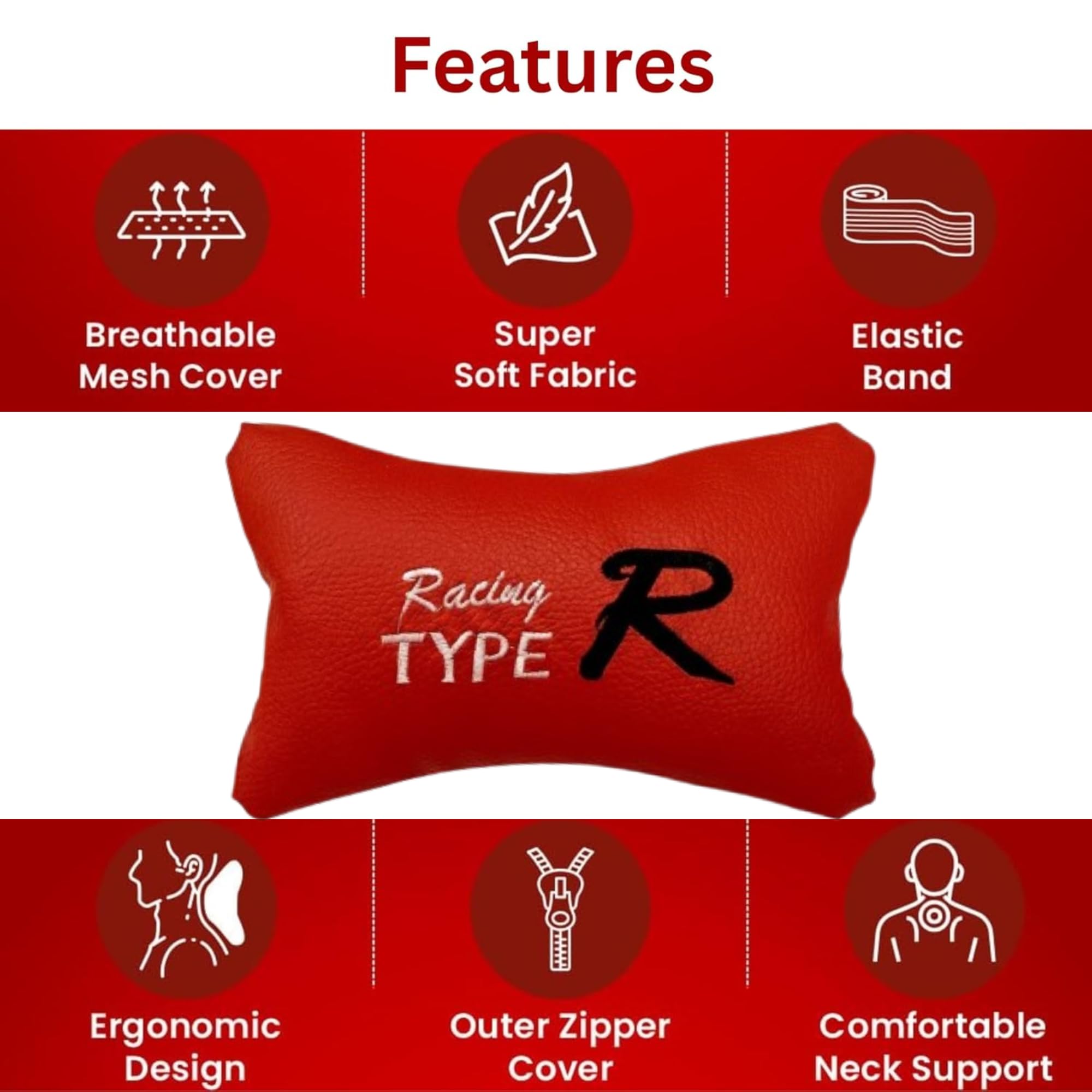 Features

Breathable Mesh Cover

Super Soft Fabric

Elastic Band

Racing TYPE R

Ergonomic Design

Outer Zipper Cover

Comfortable Neck Support